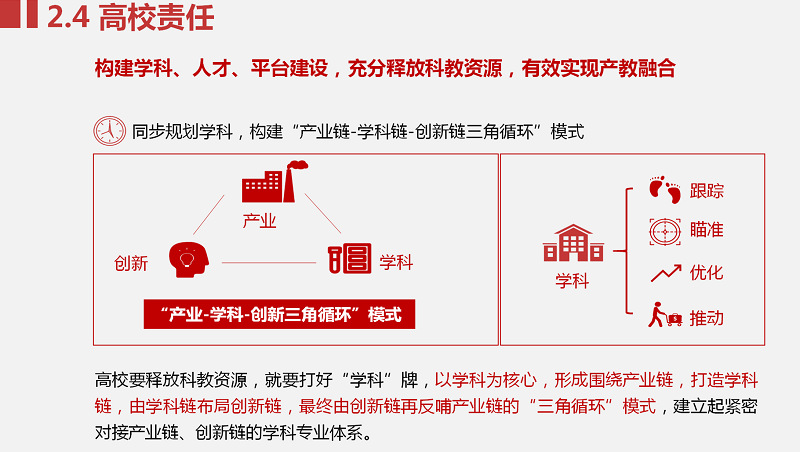 2.4 高校责任

构建学科、人才、平台建设，充分释放科教资源，有效实现产教融合

同步规划学科，构建“产业链-学科链-创新链三角循环”模式

产业

创新

学科

“产业-学科-创新三角循环”模式

学科

跟踪

瞄准

优化

推动

高校要释放科教资源，就要打好“学科”牌，以学科为核心，形成围绕产业链，打造学科链，由学科链布局创新链，最终由创新链再反哺产业链的“三角循环”模式，建立起紧密对接产业链、创新链的学科专业体系。